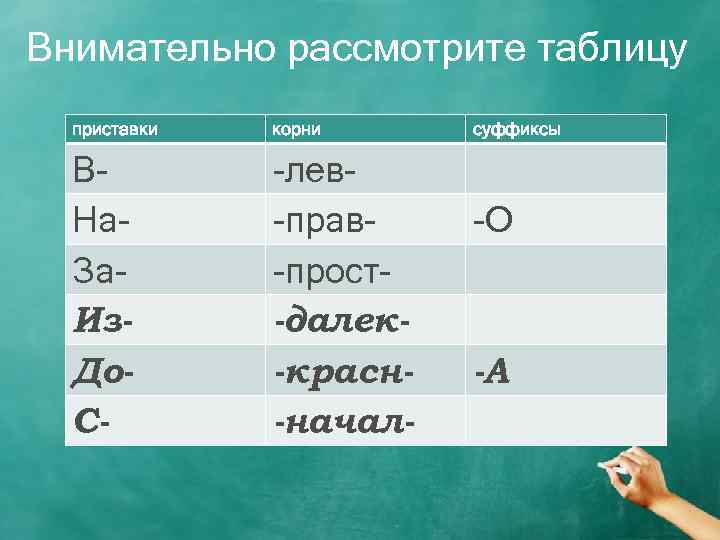 Внимательно рассмотрите таблицу

| приставки | корни | суффиксы |
|---|---|---|
| В- | -лев- | |
| На- | -прав- | -О |
| За- | -прост- | |
| Из- | -далек- | |
| До- | -красн- | -А |
| С- | -начал- | |